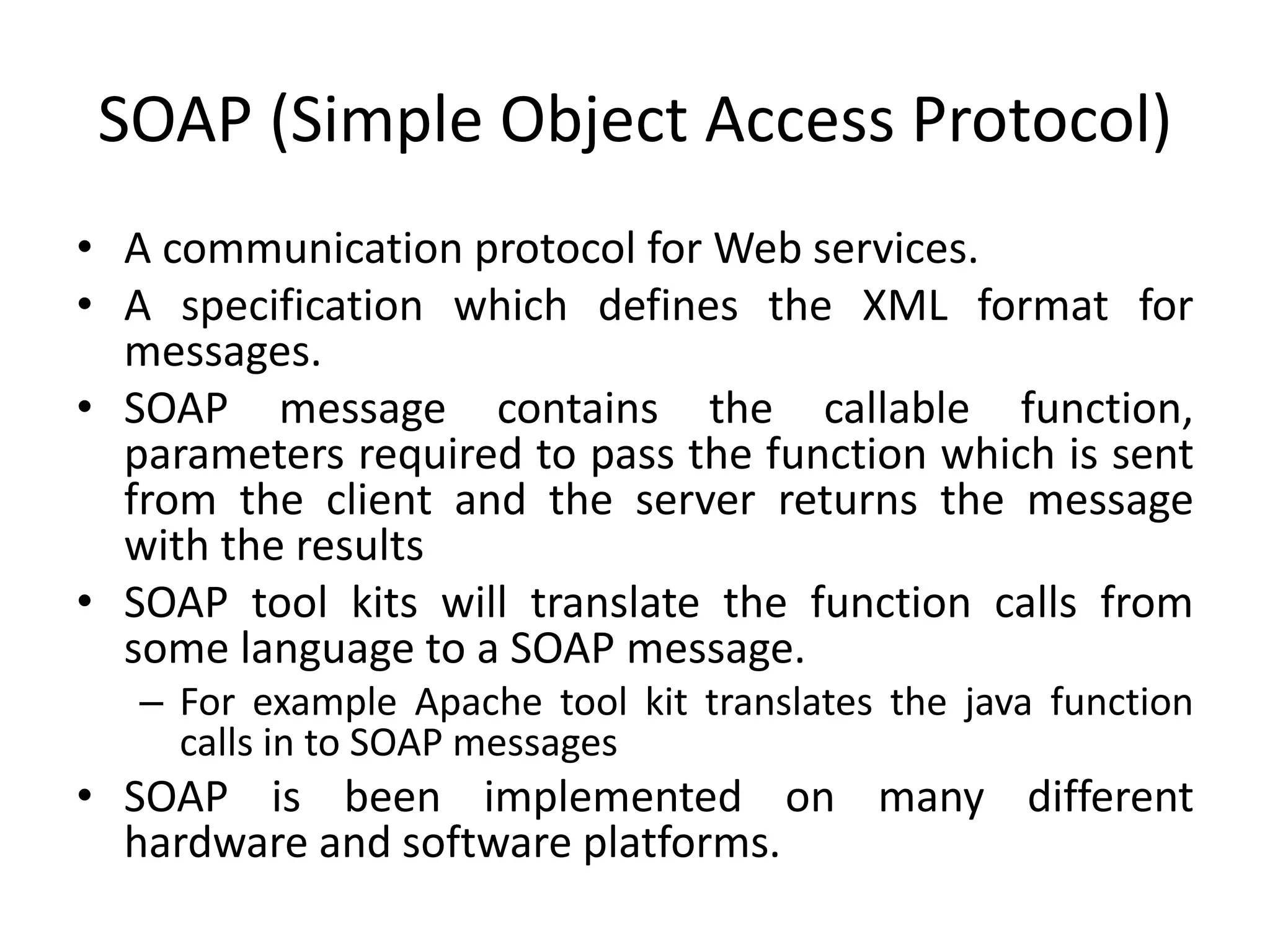 SOAP (Simple Object Access Protocol)

• A communication protocol for Web services.
• A specification which defines the XML format for messages.
• SOAP message contains the callable function, parameters required to pass the function which is sent from the client and the server returns the message with the results
• SOAP tool kits will translate the function calls from some language to a SOAP message.
  – For example Apache tool kit translates the java function calls in to SOAP messages
• SOAP is been implemented on many different hardware and software platforms.